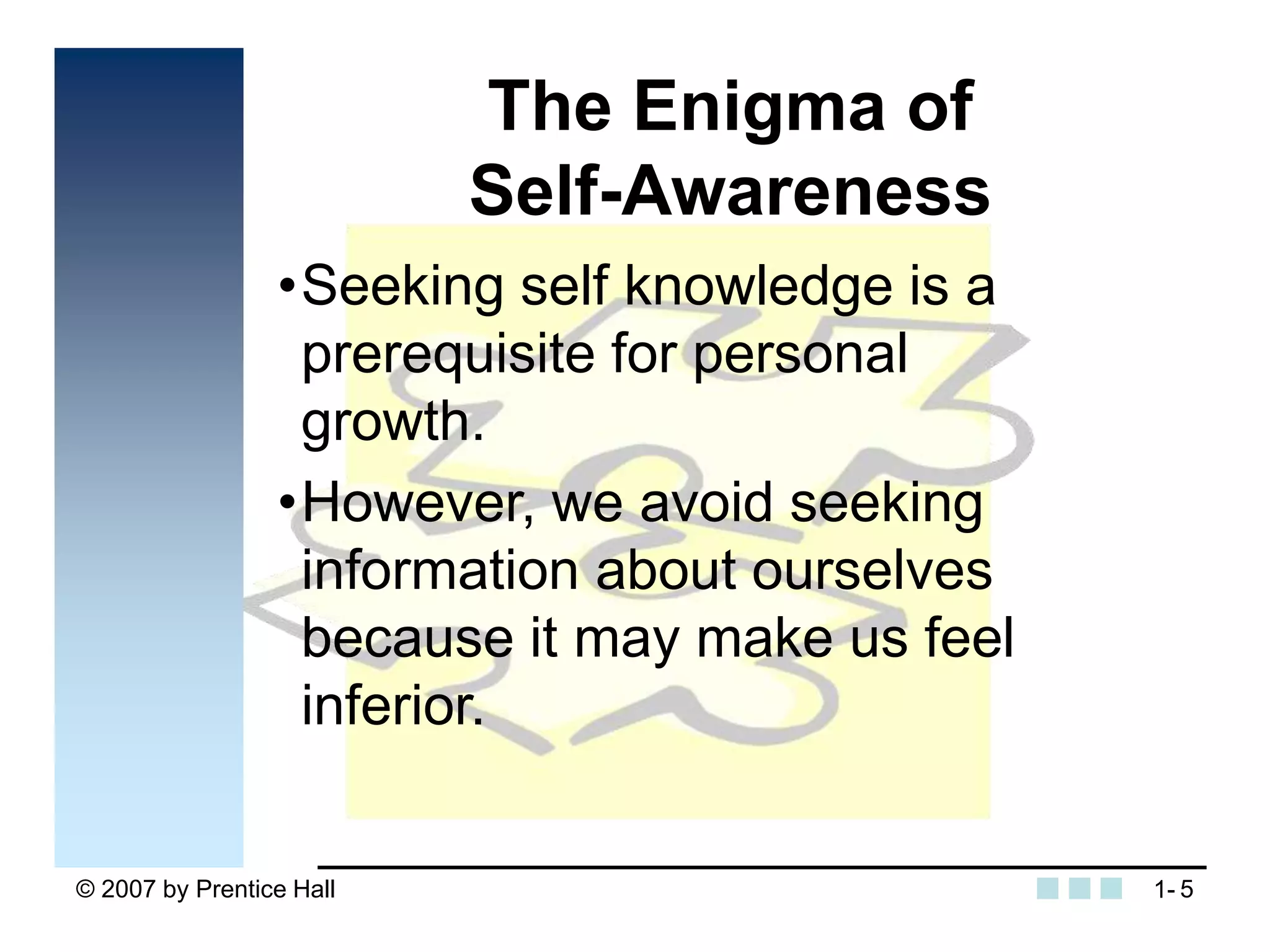 The Enigma of Self-Awareness

•Seeking self knowledge is a prerequisite for personal growth.

•However, we avoid seeking information about ourselves because it may make us feel inferior.

© 2007 by Prentice Hall

1- 5